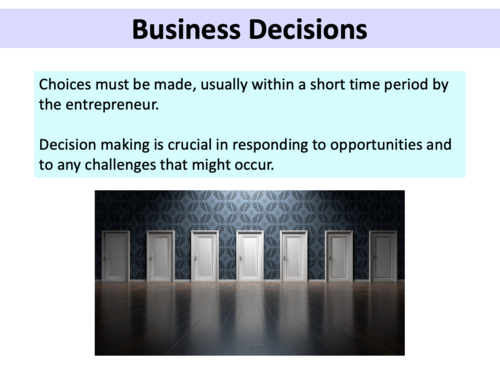 Business Decisions

Choices must be made, usually within a short time period by the entrepreneur.

Decision making is crucial in responding to opportunities and to any challenges that might occur.